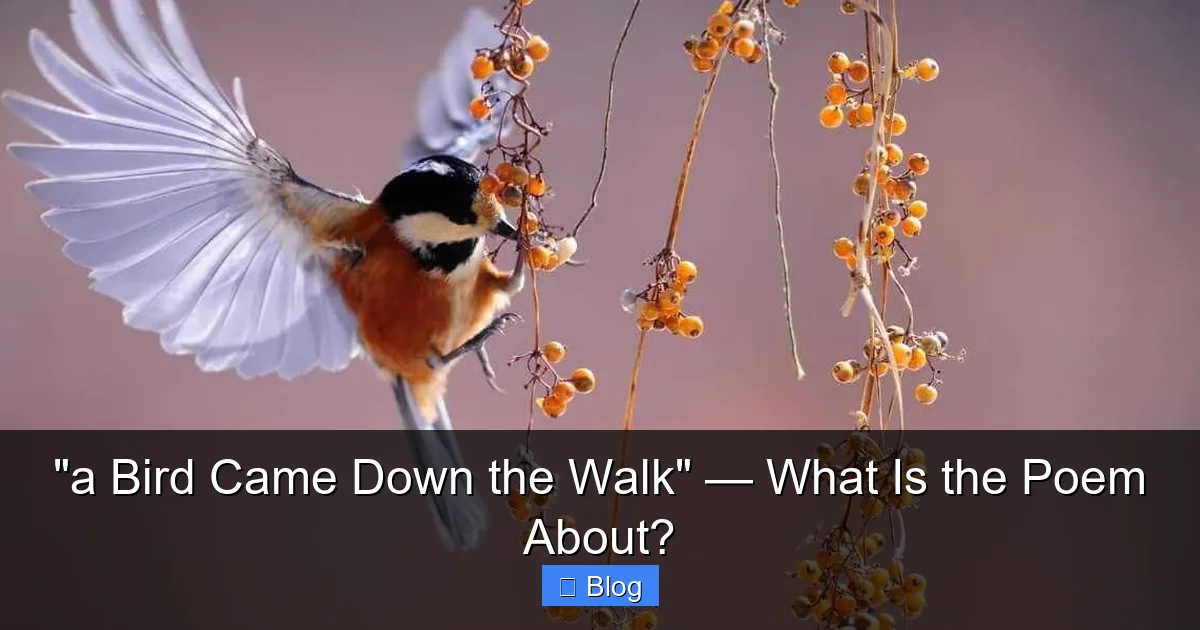 "a Bird Came Down the Walk" — What Is the Poem About?

 Blog